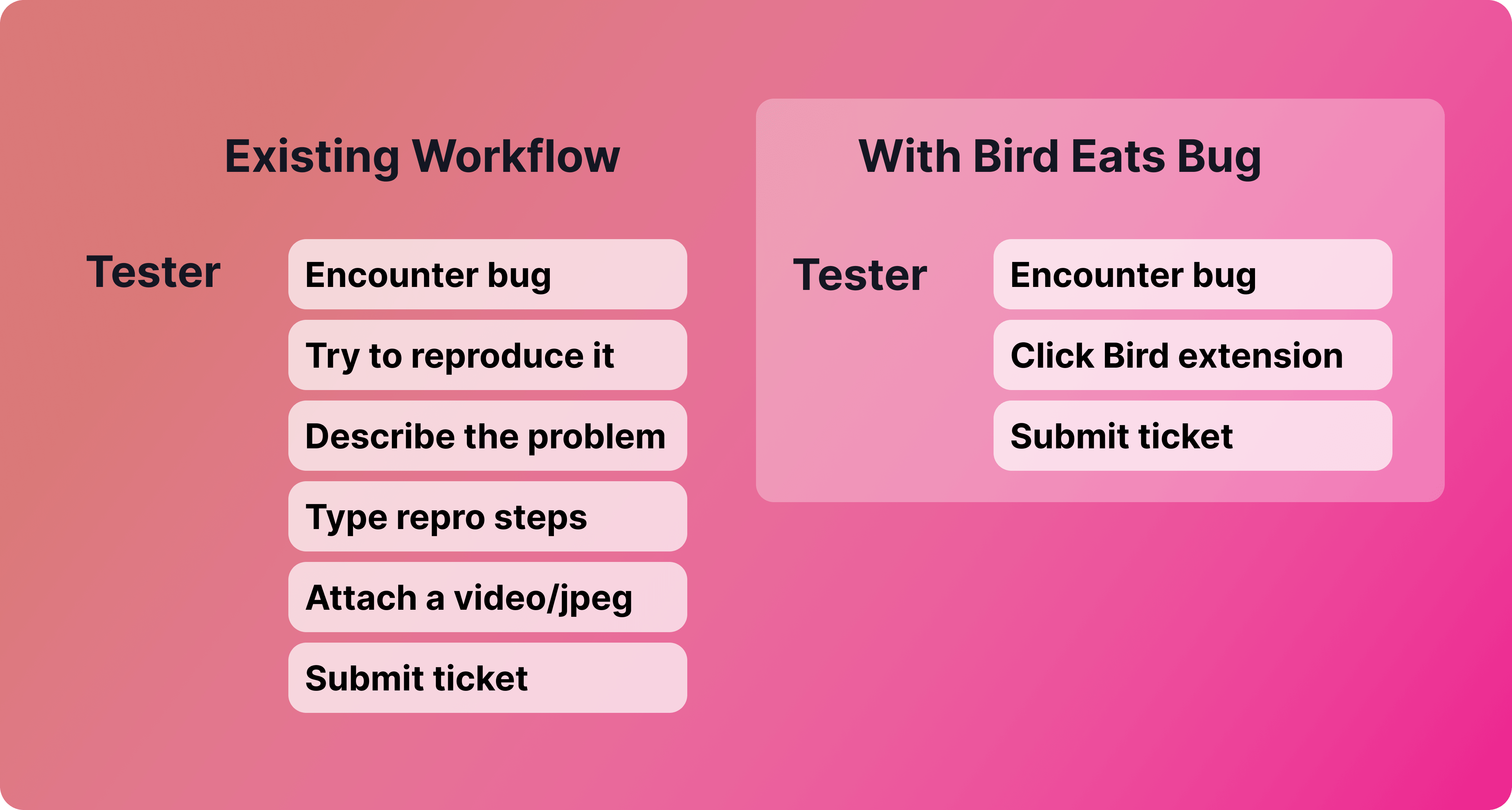 Existing Workflow

Tester

Encounter bug

Try to reproduce it

Describe the problem

Type repro steps

Attach a video/jpeg

Submit ticket

With Bird Eats Bug

Tester

Encounter bug

Click Bird extension

Submit ticket